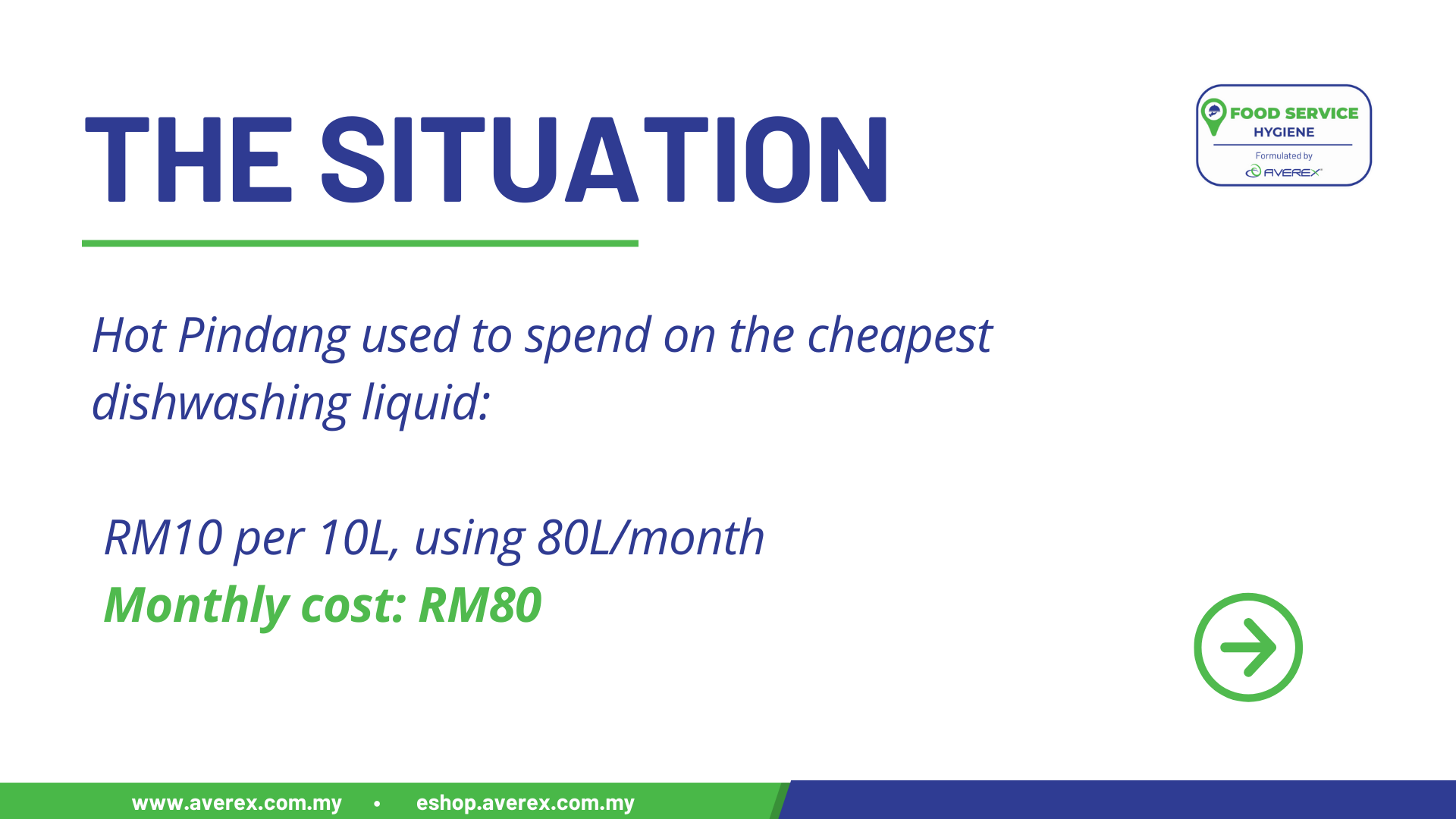 THE SITUATION

FOOD SERVICE HYGIENE
Formulated by AVEREX

Hot Pindang used to spend on the cheapest dishwashing liquid:

RM10 per 10L, using 80L/month
Monthly cost: RM80

www.averex.com.my • eshop.averex.com.my